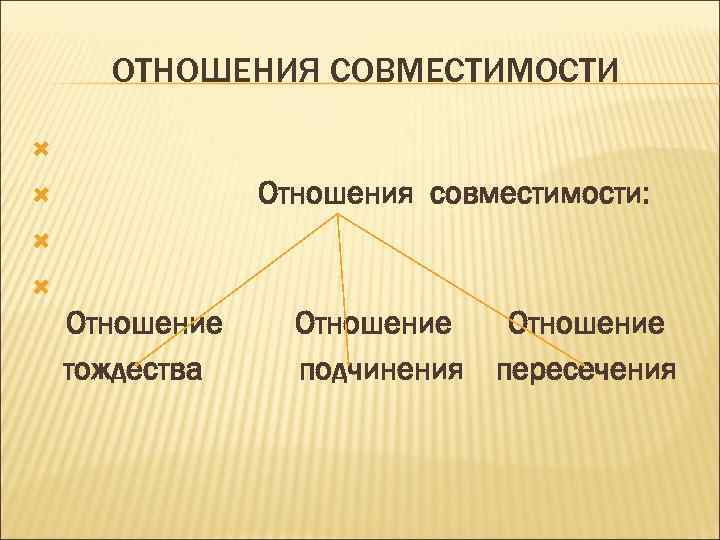 ОТНОШЕНИЯ СОВМЕСТИМОСТИ

Отношения совместимости:

Отношение тождества

Отношение подчинения

Отношение пересечения